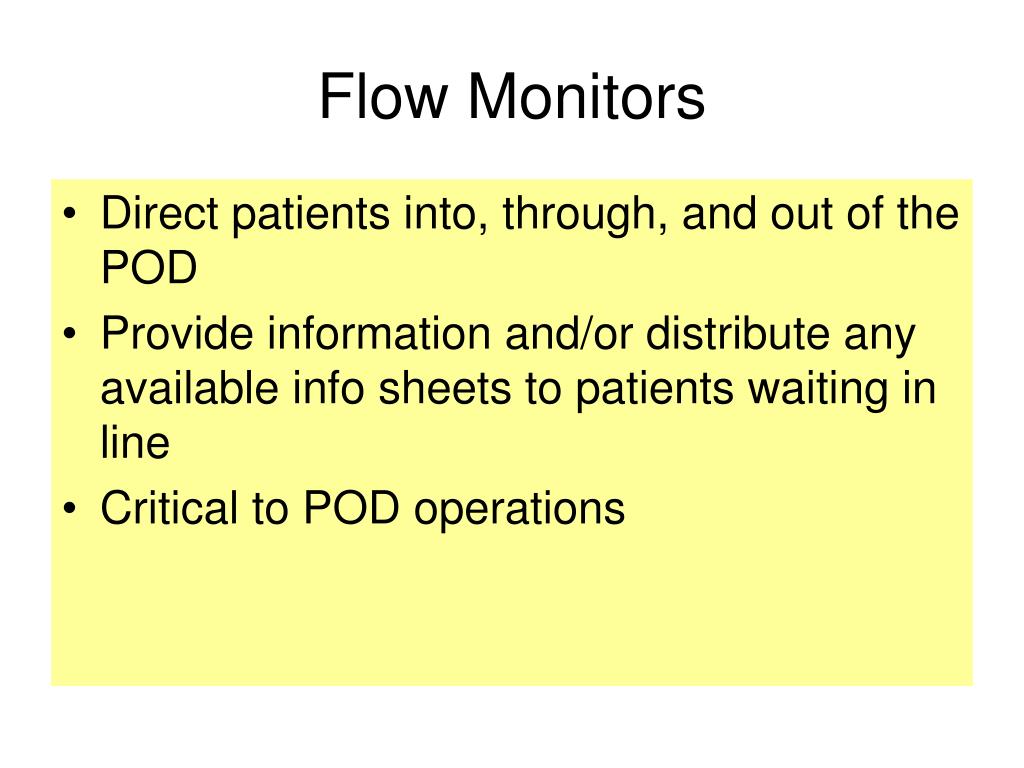 Flow Monitors

• Direct patients into, through, and out of the POD
• Provide information and/or distribute any available info sheets to patients waiting in line
• Critical to POD operations